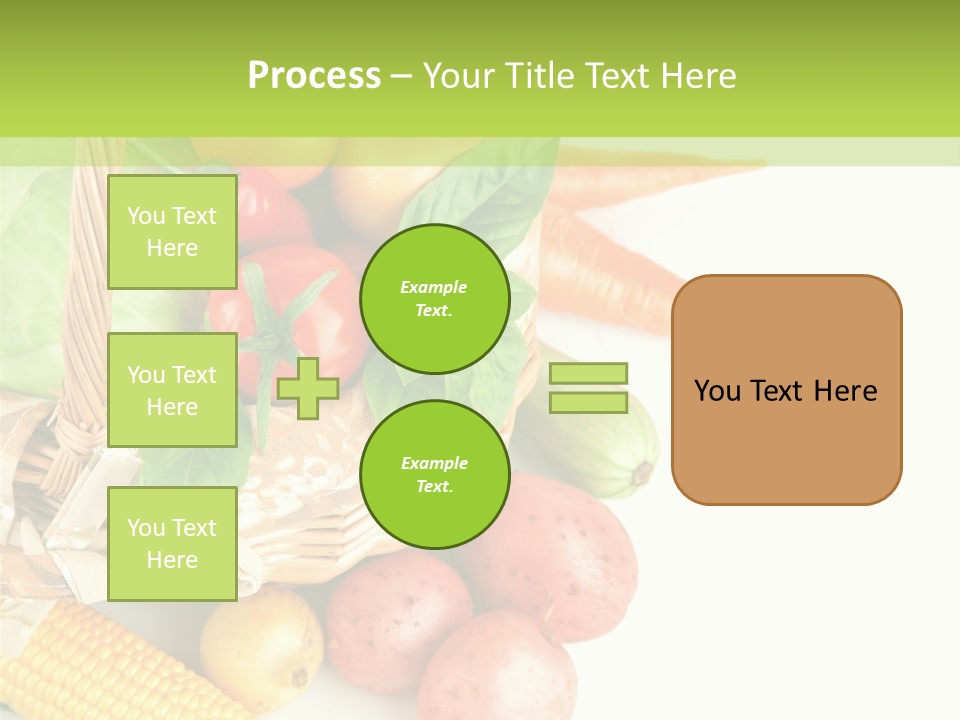 Process – Your Title Text Here

You Text Here

You Text Here

You Text Here

Example Text.

Example Text.

You Text Here